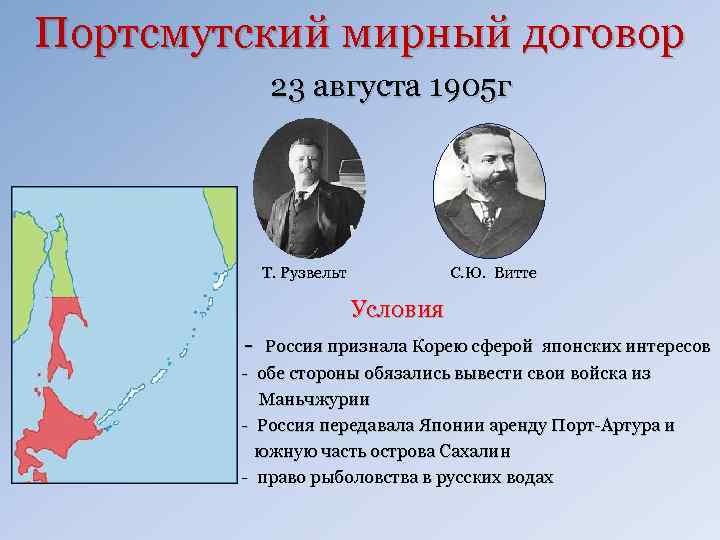 Портсмутский мирный договор

23 августа 1905г

Т. Рузвельт

С.Ю. Витте

Условия

- Россия признала Корею сферой японских интересов
- обе стороны обязались вывести свои войска из Маньчжурии
- Россия передавала Японии аренду Порт-Артура и южную часть острова Сахалин
- право рыболовства в русских водах